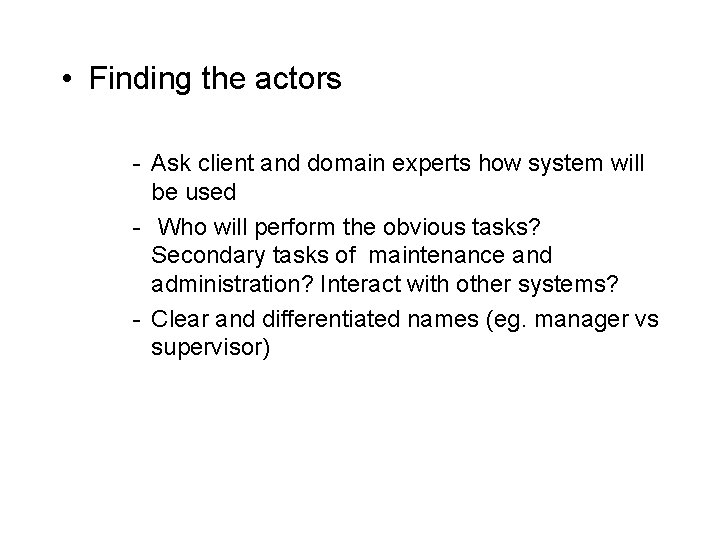 • Finding the actors

- Ask client and domain experts how system will be used
- Who will perform the obvious tasks? Secondary tasks of maintenance and administration? Interact with other systems?
- Clear and differentiated names (eg. manager vs supervisor)